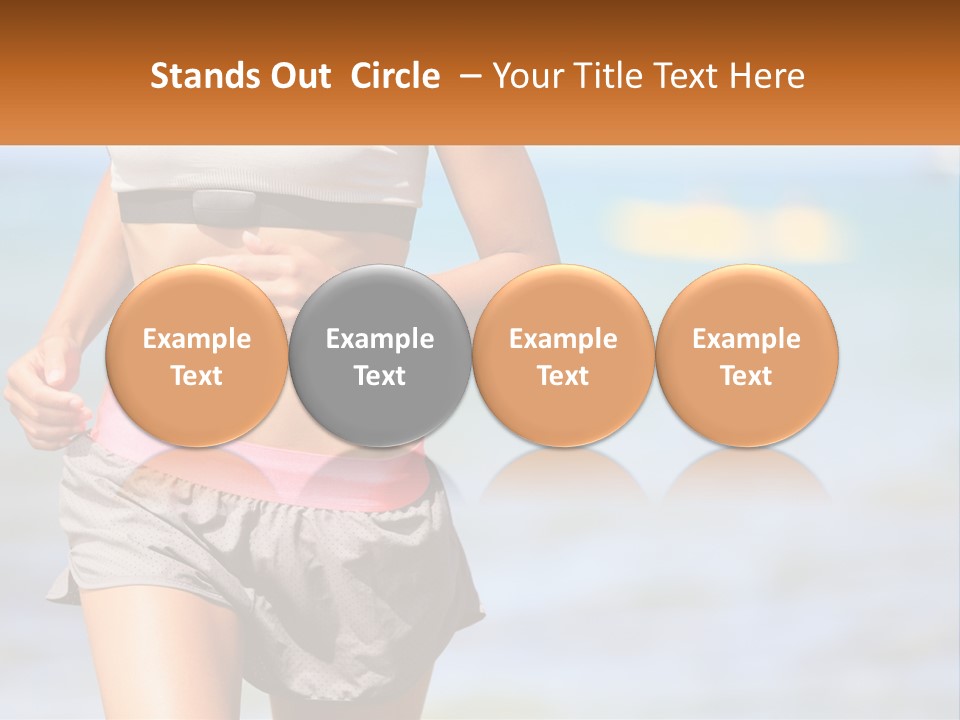 Stands Out Circle – Your Title Text Here

Example Text

Example Text

Example Text

Example Text